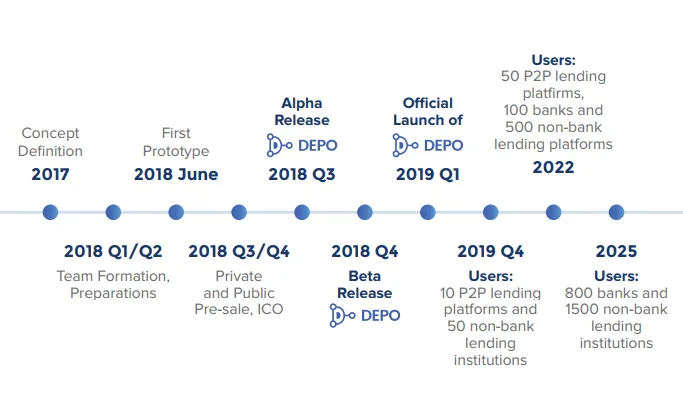 Concept Definition
2017

2018 Q1/Q2
Team Formation, Preparations

First Prototype
2018 June

2018 Q3/Q4
Private and Public Pre-sale, ICO

Alpha Release
DEPO
2018 Q3

2018 Q4
Beta Release
DEPO

Official Launch of
DEPO
2019 Q1

2019 Q4
Users:
10 P2P lending platforms and 50 non-bank lending institutions

Users:
50 P2P lending platfirms, 100 banks and 500 non-bank lending platforms
2022

2025
Users:
800 banks and 1500 non-bank lending institutions